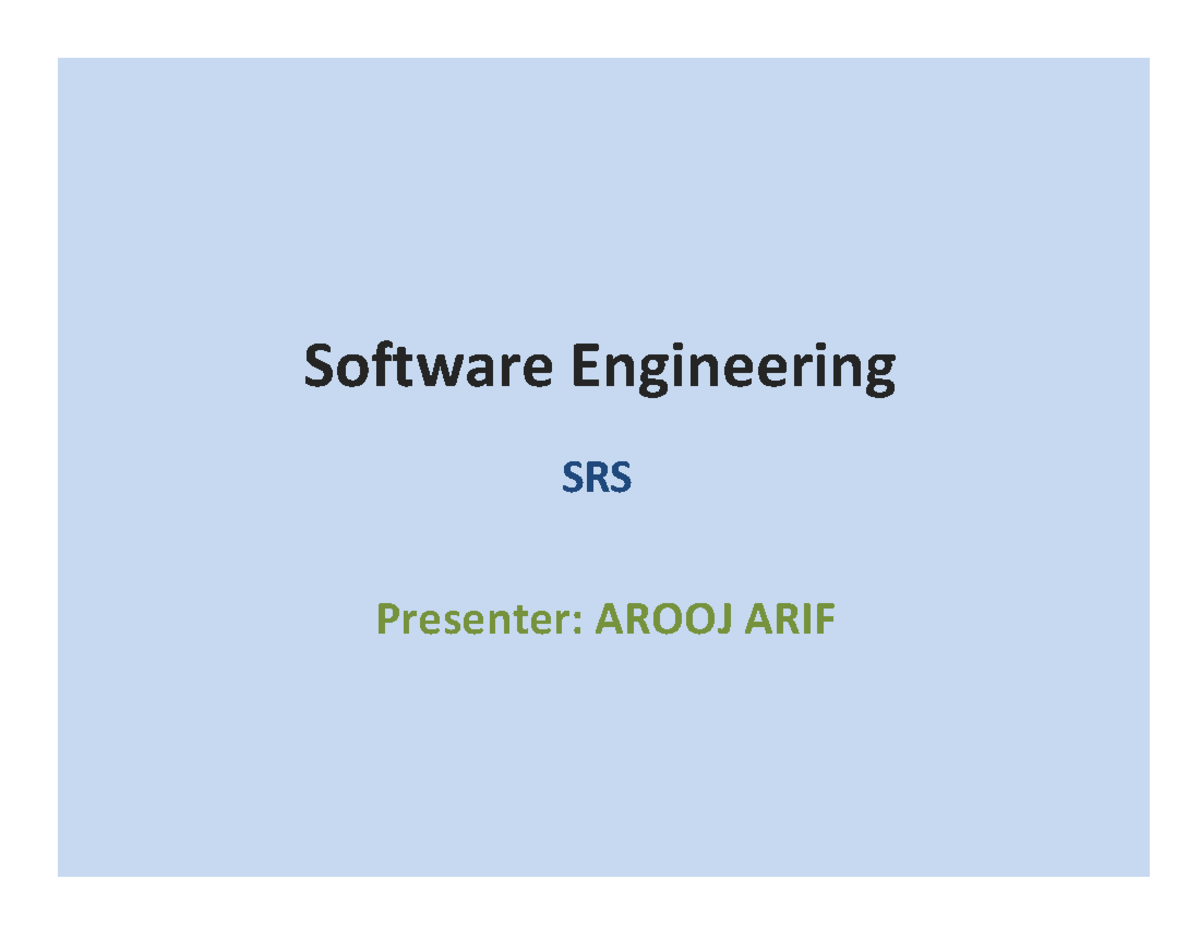 Software Engineering

SRS

Presenter: AROOJ ARIF